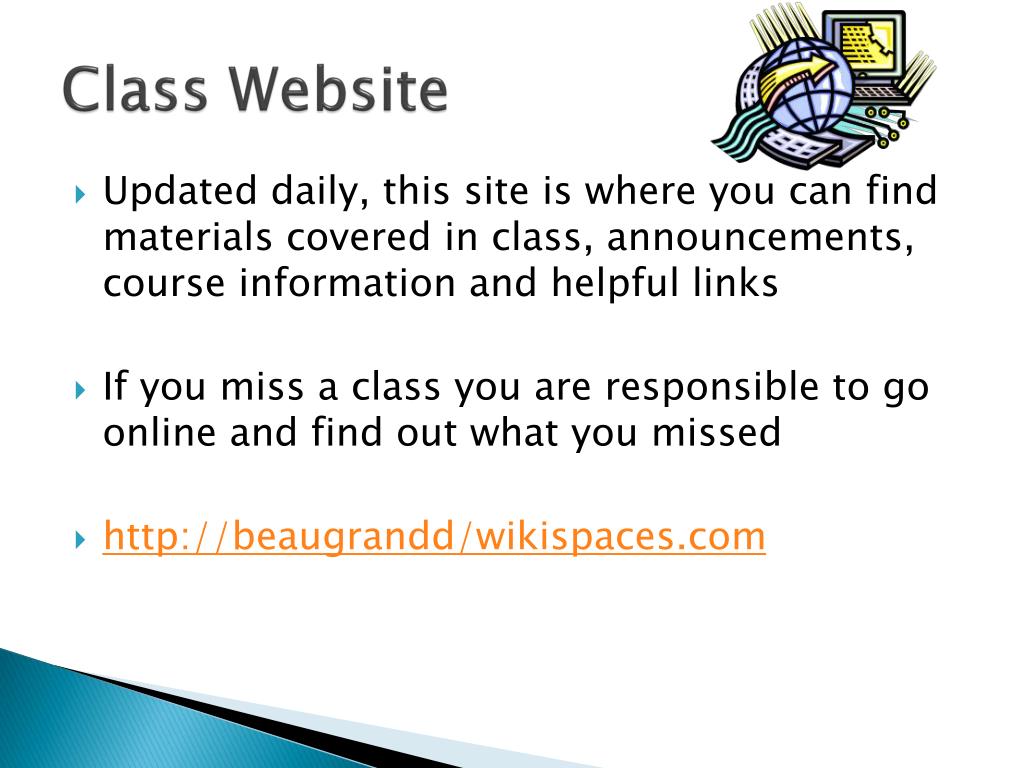 Class Website

Updated daily, this site is where you can find materials covered in class, announcements, course information and helpful links

If you miss a class you are responsible to go online and find out what you missed

http://beaugrandd/wikispaces.com